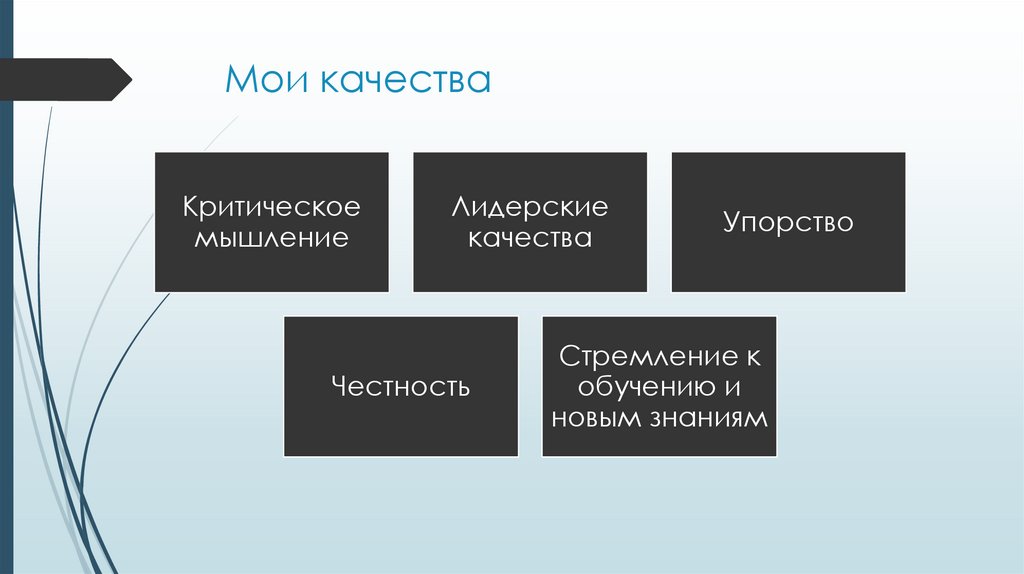 Мои качества

Критическое мышление

Лидерские качества

Упорство

Честность

Стремление к обучению и новым знаниям